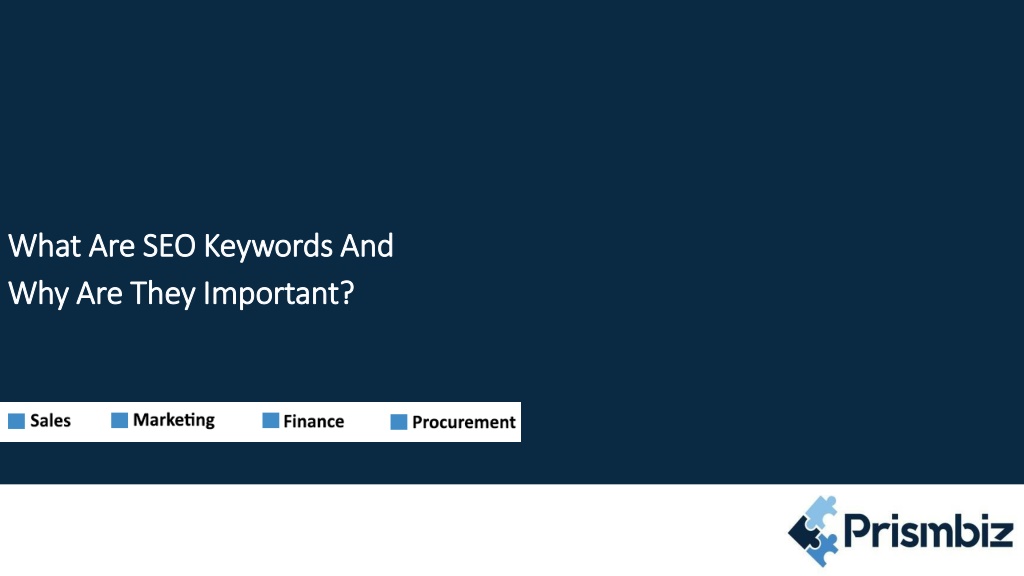 What Are SEO Keywords And Why Are They Important?

Sales Marketing Finance Procurement

Prismbiz